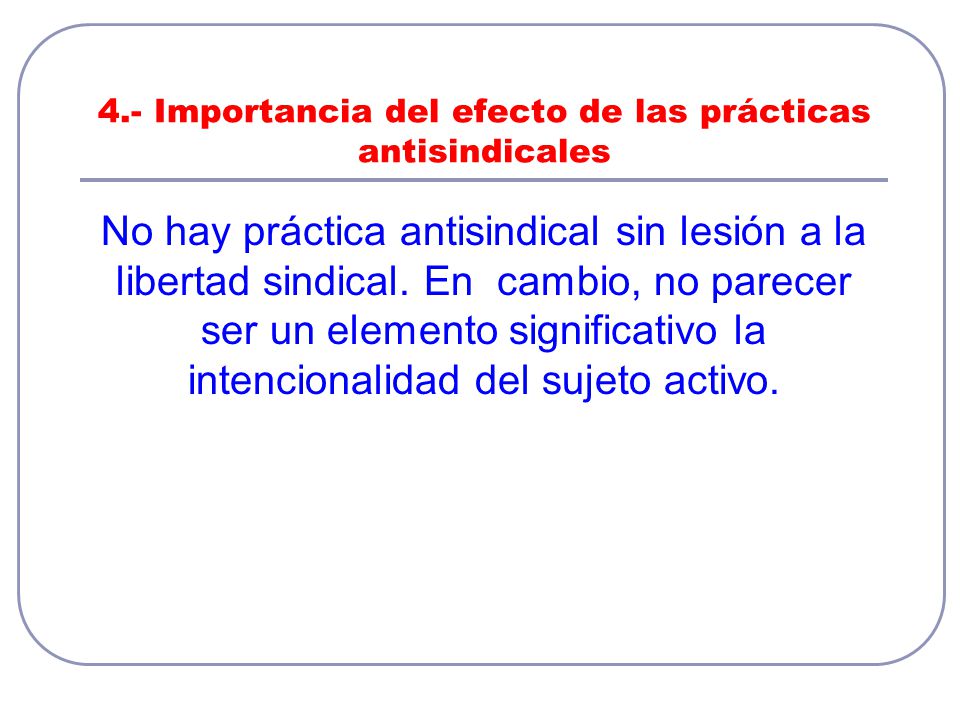 4.- Importancia del efecto de las prácticas antisindicales

No hay práctica antisindical sin lesión a la libertad sindical. En cambio, no parecer ser un elemento significativo la intencionalidad del sujeto activo.